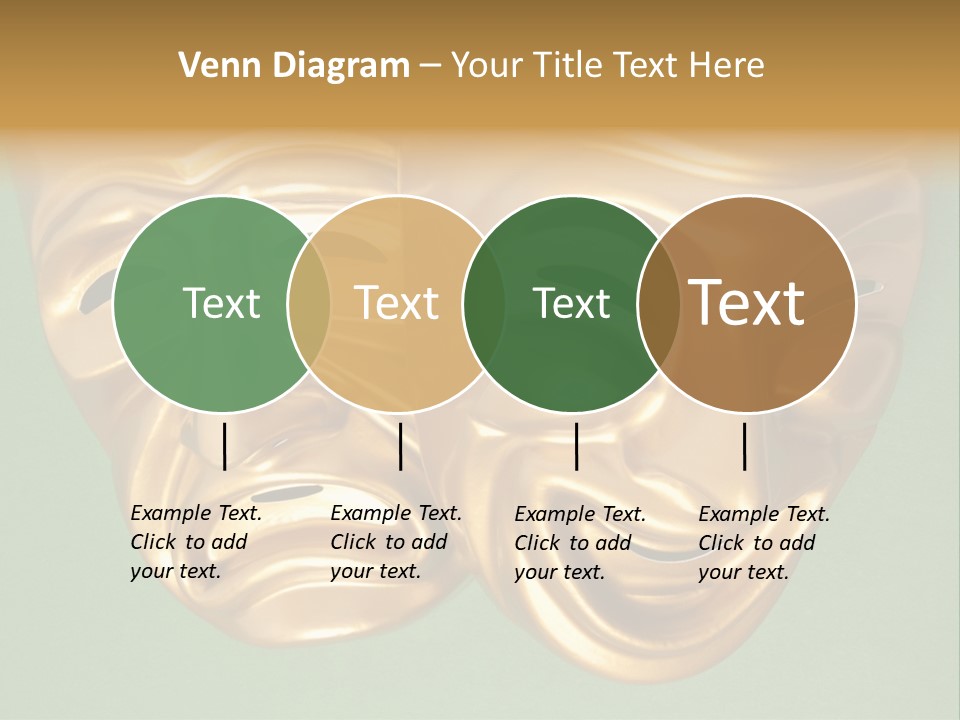 Venn Diagram – Your Title Text Here

Text

Text

Text

Text

Example Text. Click to add your text.

Example Text. Click to add your text.

Example Text. Click to add your text.

Example Text. Click to add your text.